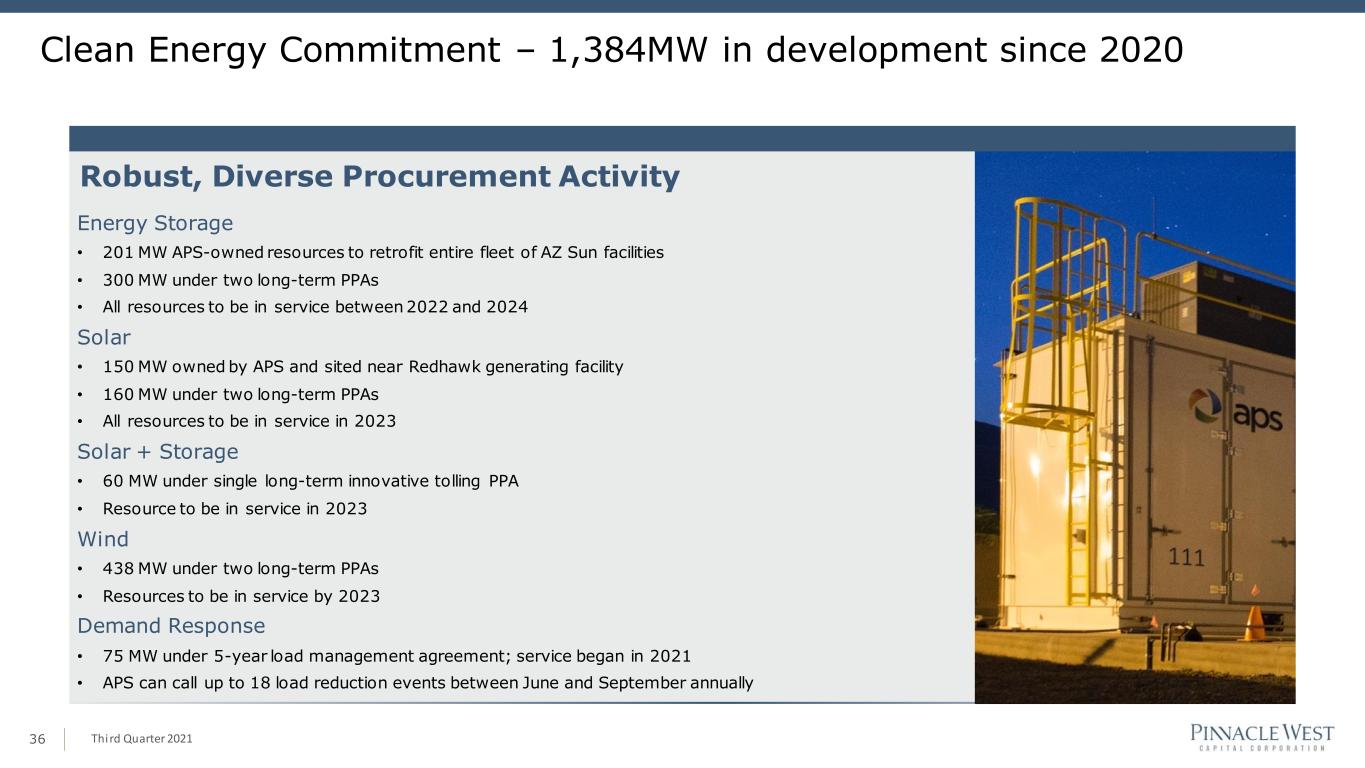 Clean Energy Commitment – 1,384MW in development since 2020

Robust, Diverse Procurement Activity

Energy Storage
• 201 MW APS-owned resources to retrofit entire fleet of AZ Sun facilities
• 300 MW under two long-term PPAs
• All resources to be in service between 2022 and 2024

Solar
• 150 MW owned by APS and sited near Redhawk generating facility
• 160 MW under two long-term PPAs
• All resources to be in service in 2023

Solar + Storage
• 60 MW under single long-term innovative tolling PPA
• Resource to be in service in 2023

Wind
• 438 MW under two long-term PPAs
• Resources to be in service by 2023

Demand Response
• 75 MW under 5-year load management agreement; service began in 2021
• APS can call up to 18 load reduction events between June and September annually

aps
111

36 Third Quarter 2021

PINNACLE WEST
CAPITAL CORPORATION